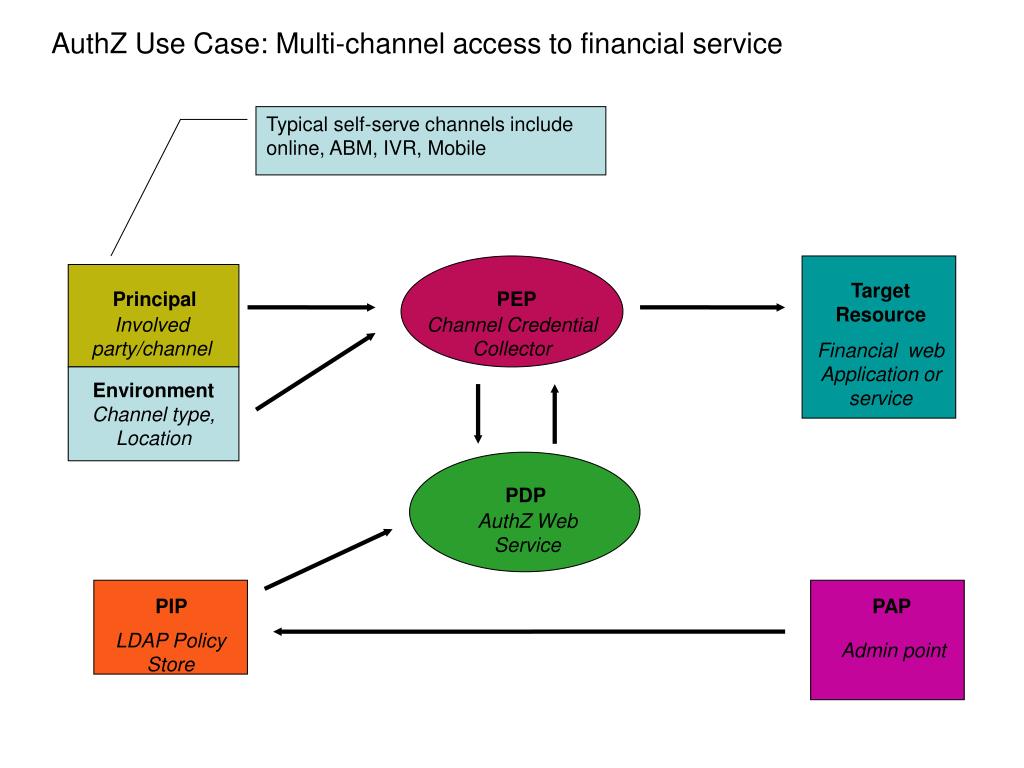 AuthZ Use Case: Multi-channel access to financial service

Typical self-serve channels include online, ABM, IVR, Mobile

Principal
Involved party/channel

Environment
Channel type, Location

PEP
Channel Credential Collector

Target Resource
Financial web Application or service

PDP
AuthZ Web Service

PIP
LDAP Policy Store

PAP
Admin point